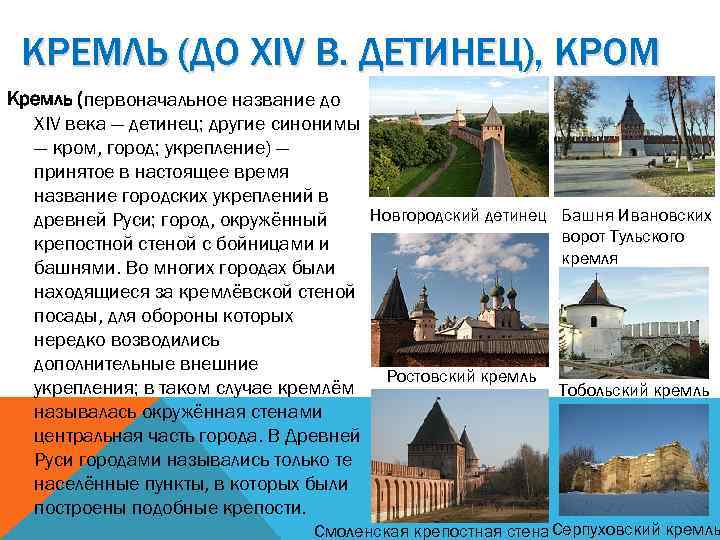 КРЕМЛЬ (ДО XIV В. ДЕТИНЕЦ), КРОМ

Кремль (первоначальное название до XIV века — детинец; другие синонимы — кром, город; укрепление) — принятое в настоящее время название городских укреплений в древней Руси; город, окружённый крепостной стеной с бойницами и башнями. Во многих городах были находящиеся за кремлёвской стеной посады, для обороны которых нередко возводились дополнительные внешние укрепления; в таком случае кремлём называлась окружённая стенами центральная часть города. В Древней Руси городами назывались только те населённые пункты, в которых были построены подобные крепости.

Новгородский детинец

Башня Ивановских ворот Тульского кремля

Ростовский кремль

Тобольский кремль

Смоленская крепостная стена

Серпуховский кремль